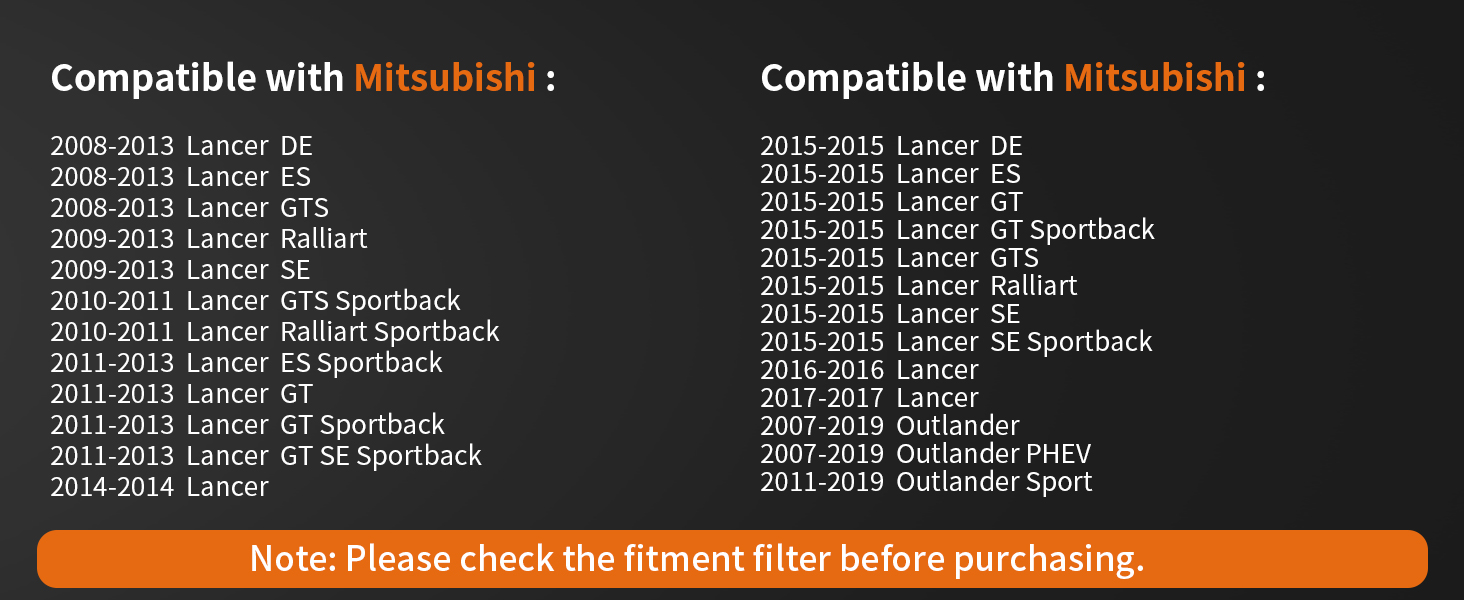 Compatible with Mitsubishi :

2008-2013 Lancer DE
2008-2013 Lancer ES
2008-2013 Lancer GTS
2009-2013 Lancer Ralliart
2009-2013 Lancer SE
2010-2011 Lancer GTS Sportback
2010-2011 Lancer Ralliart Sportback
2011-2013 Lancer ES Sportback
2011-2013 Lancer GT
2011-2013 Lancer GT Sportback
2011-2013 Lancer GT SE Sportback
2014-2014 Lancer

Compatible with Mitsubishi :

2015-2015 Lancer DE
2015-2015 Lancer ES
2015-2015 Lancer GT
2015-2015 Lancer GT Sportback
2015-2015 Lancer GTS
2015-2015 Lancer Ralliart
2015-2015 Lancer SE
2015-2015 Lancer SE Sportback
2016-2016 Lancer
2017-2017 Lancer
2007-2019 Outlander
2007-2019 Outlander PHEV
2011-2019 Outlander Sport

Note: Please check the fitment filter before purchasing.